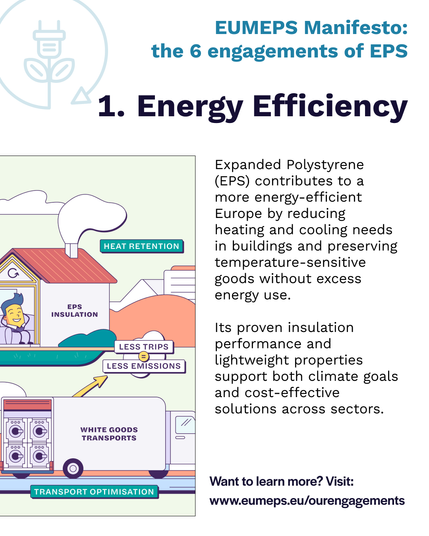 EUMEPS Manifesto: the 6 engagements of EPS

1. Energy Efficiency

HEAT RETENTION

EPS INSULATION

LESS TRIPS
=
LESS EMISSIONS

WHITE GOODS TRANSPORTS

TRANSPORT OPTIMISATION

Expanded Polystyrene (EPS) contributes to a more energy-efficient Europe by reducing heating and cooling needs in buildings and preserving temperature-sensitive goods without excess energy use.

Its proven insulation performance and lightweight properties support both climate goals and cost-effective solutions across sectors.

Want to learn more? Visit:
www.eumeps.eu/ourengagements